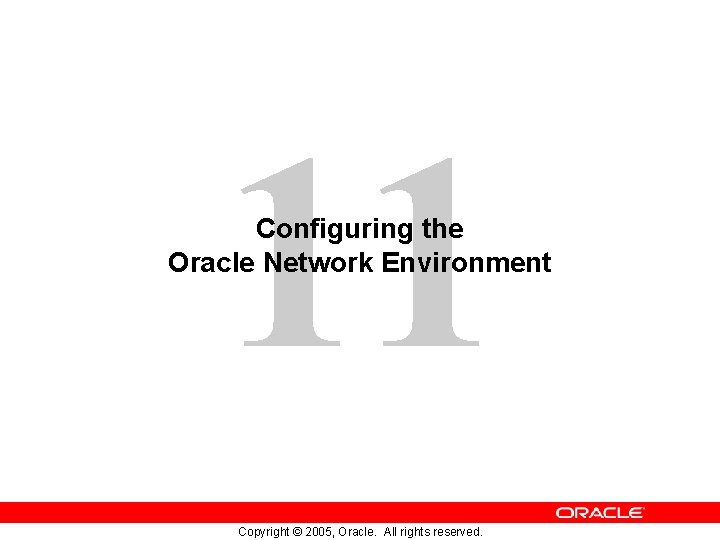 11

Configuring the Oracle Network Environment

ORACLE

Copyright © 2005, Oracle. All rights reserved.